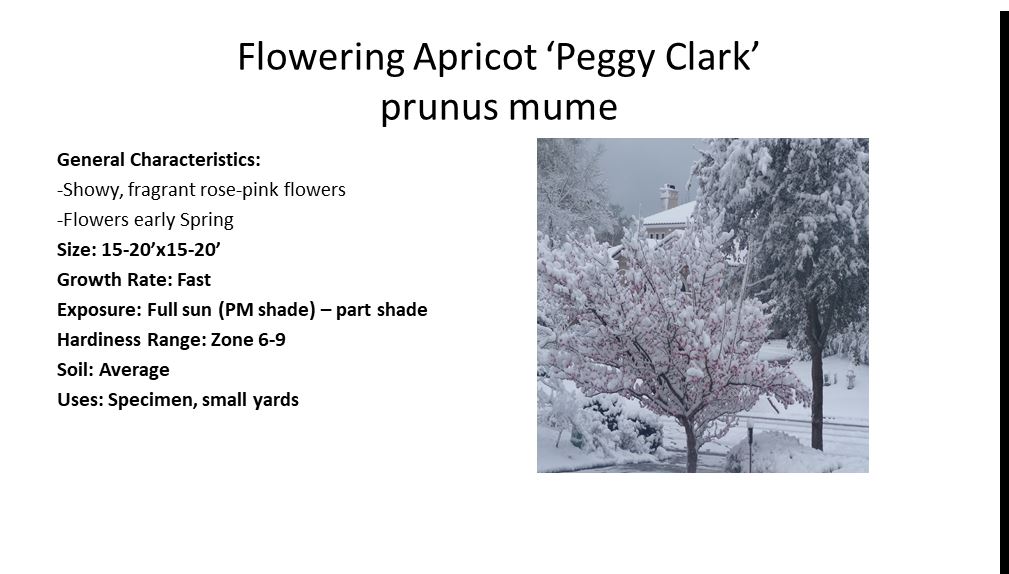 Flowering Apricot ‘Peggy Clark’
prunus mume

General Characteristics:
-Showy, fragrant rose-pink flowers
-Flowers early Spring
Size: 15-20’x15-20’
Growth Rate: Fast
Exposure: Full sun (PM shade) – part shade
Hardiness Range: Zone 6-9
Soil: Average
Uses: Specimen, small yards